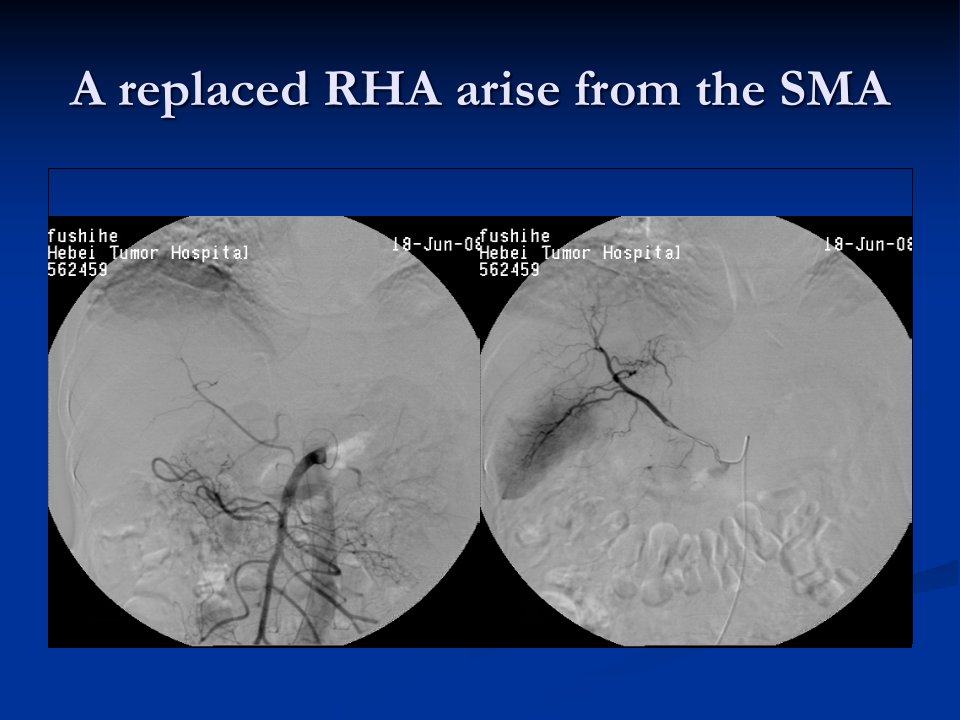 A replaced RHA arise from the SMA

fushihe
Hebei Tumor Hospital
562459

18-Jun-08

fushihe
Hebei Tumor Hospital
562459

18-Jun-08